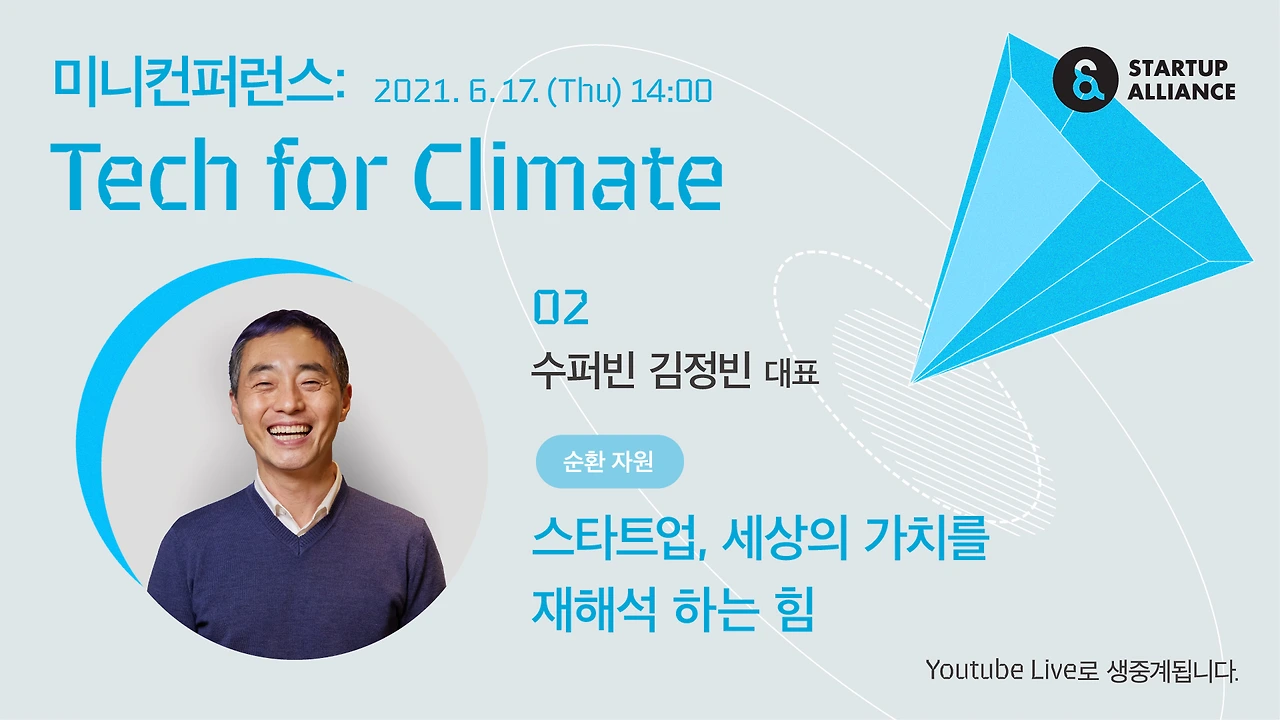 미니컨퍼런스: 2021. 6. 17. (Thu) 14:00

Tech for Climate

STARTUP ALLIANCE

02

수퍼빈 김정빈 대표

순환 자원

스타트업, 세상의 가치를 재해석 하는 힘

Youtube Live로 생중계됩니다.